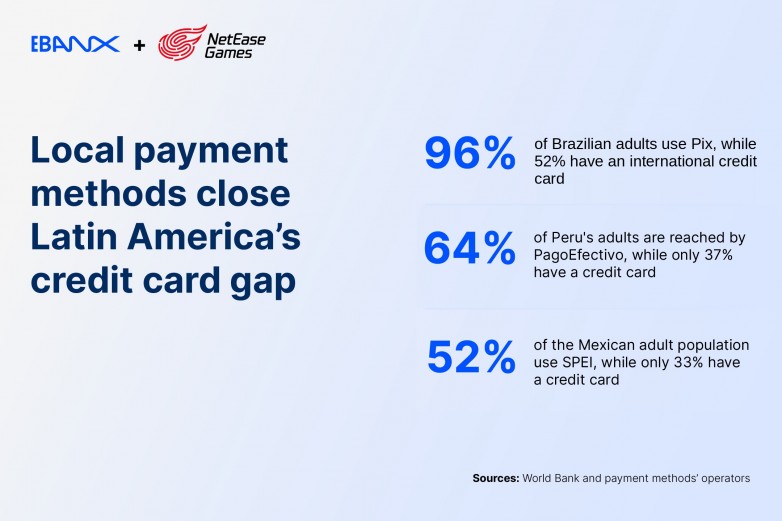 EBANX + NetEase Games

Local payment methods close Latin America's credit card gap

96% of Brazilian adults use Pix, while 52% have an international credit card

64% of Peru's adults are reached by PagoEfectivo, while only 37% have a credit card

52% of the Mexican adult population use SPEI, while only 33% have a credit card

Sources: World Bank and payment methods' operators